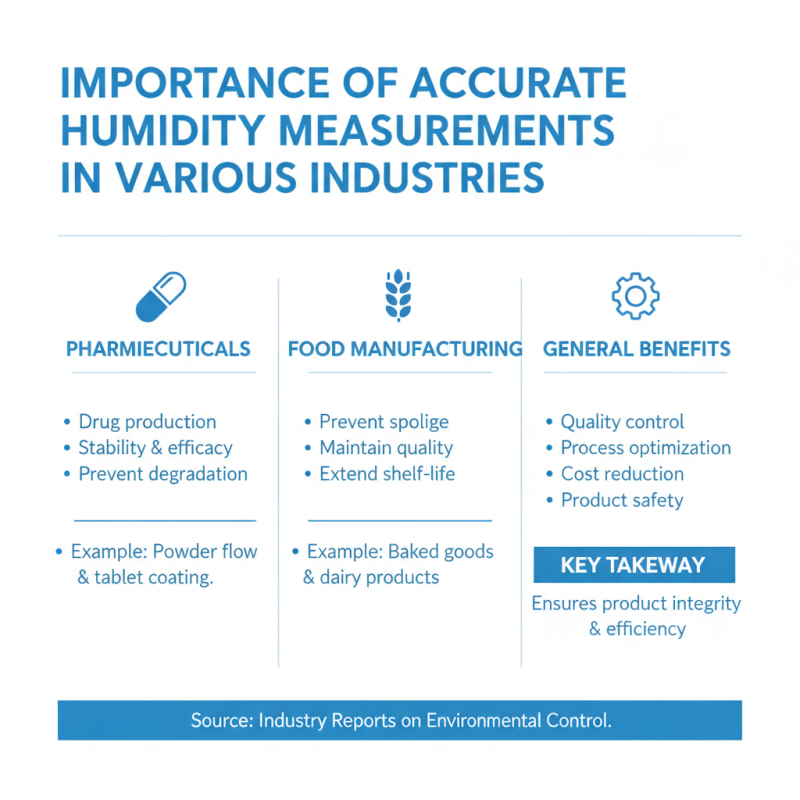 IMPORTANCE OF ACCURATE HUMIDITY MEASUREMENTS IN VARIOUS INDUSTRIES

PHARMIECUTICALS

• Drug production
• Stability & efficacy
• Prevent degradation

• Example: Powder flow & tablet coating.

FOOD MANUFACTURING

• Prevent spolige
• Maintain quality
• Extend shelf-life

• Example: Baked goods & dairy products

GENERAL BENEFITS

• Quality control
• Process optimization
• Cost reduction
• Product safety

KEY TAKEWAY

Ensures product integrity & efficiency

Source: Industry Reports on Environmental Control.